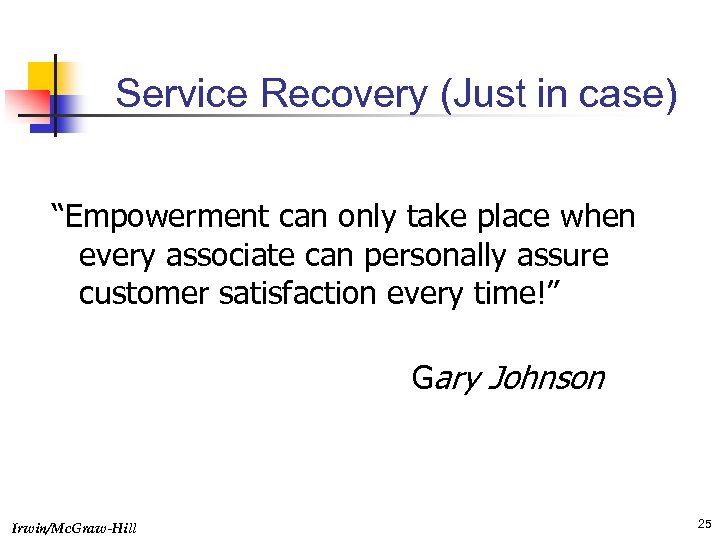 Service Recovery (Just in case)

“Empowerment can only take place when every associate can personally assure customer satisfaction every time!”

Gary Johnson

Irwin/McGraw-Hill

25